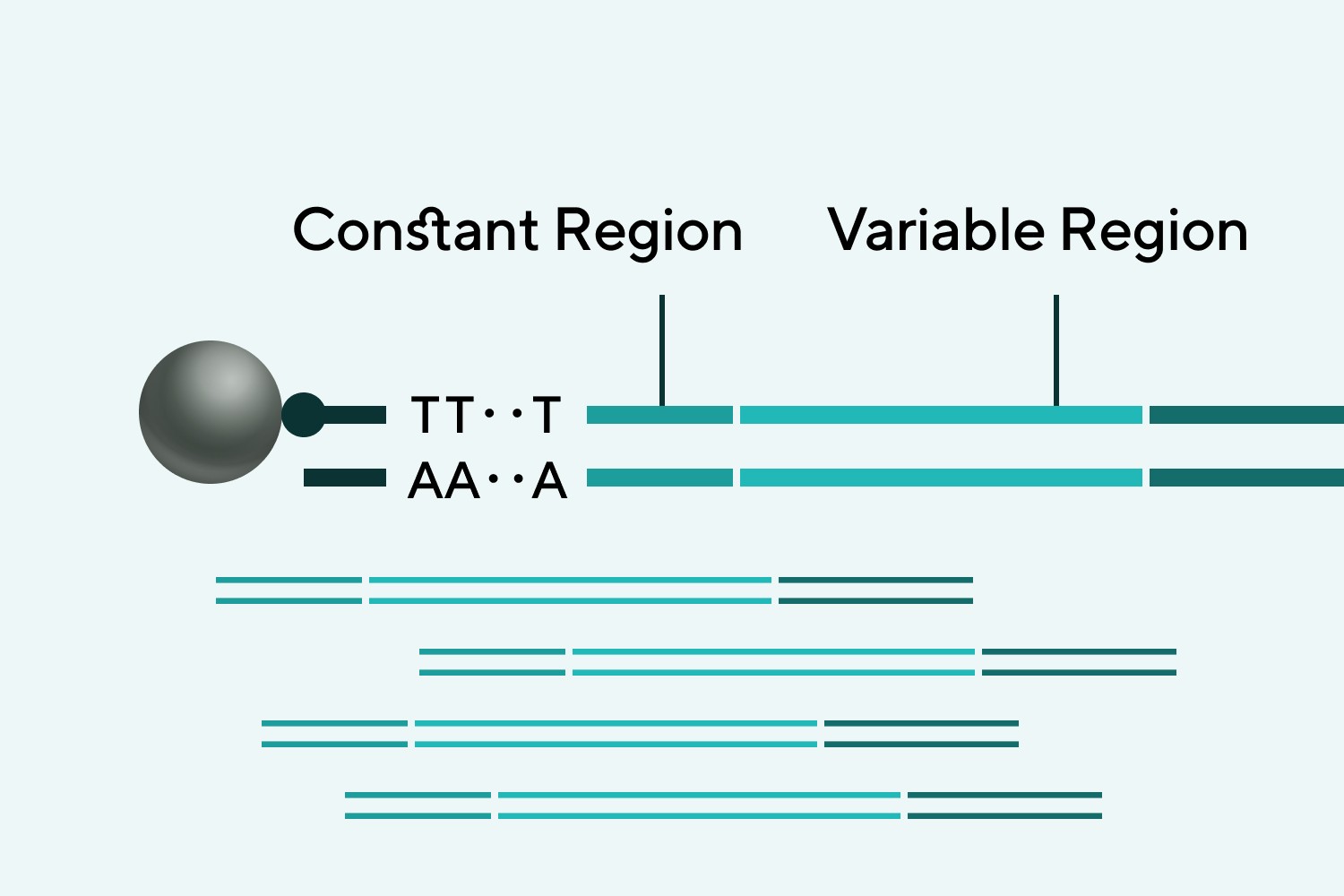 Constant Region

Variable Region

TT··T

AA··A